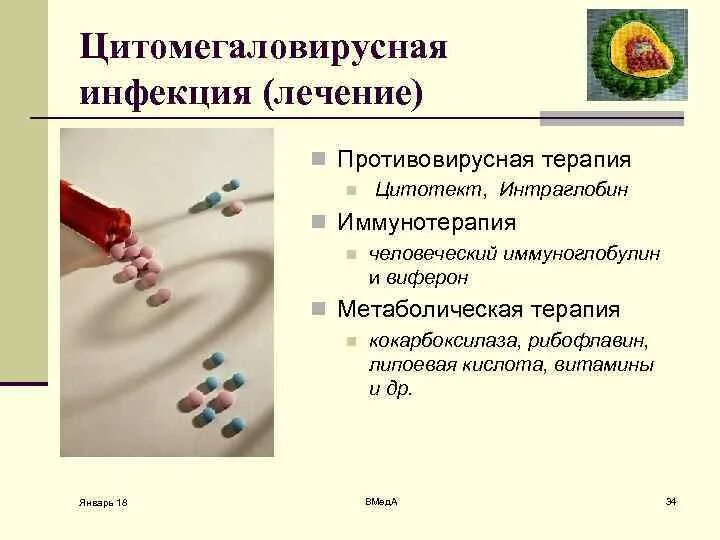 Цитомегаловирусная инфекция (лечение)

Противовирусная терапия

Цитотект, Интраглобин

Иммунотерапия

человеческий иммуноглобулин и виферон

Метаболическая терапия

кокарбоксилаза, рибофлавин, липоевая кислота, витамины и др.

Январь 18

ВМедА

34